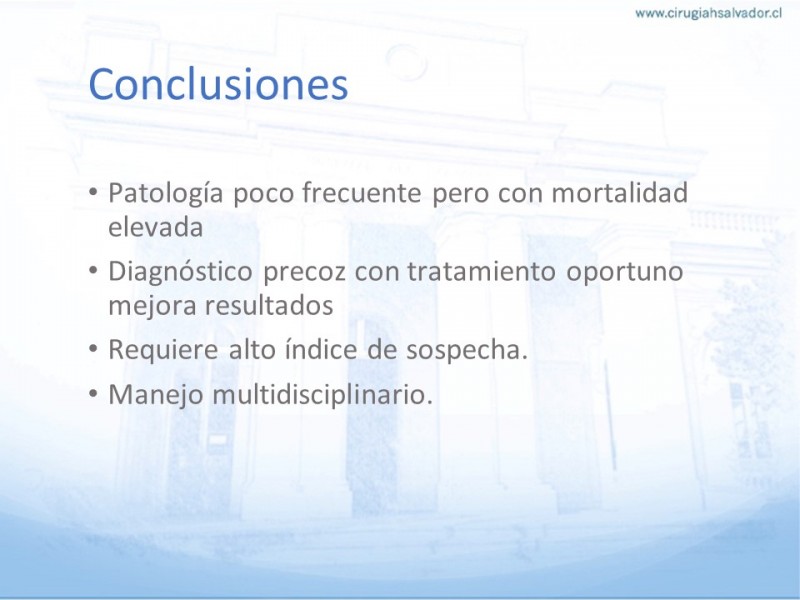 www.cirugiahsalvador.cl

Conclusiones

• Patología poco frecuente pero con mortalidad elevada
• Diagnóstico precoz con tratamiento oportuno mejora resultados
• Requiere alto índice de sospecha.
• Manejo multidisciplinario.